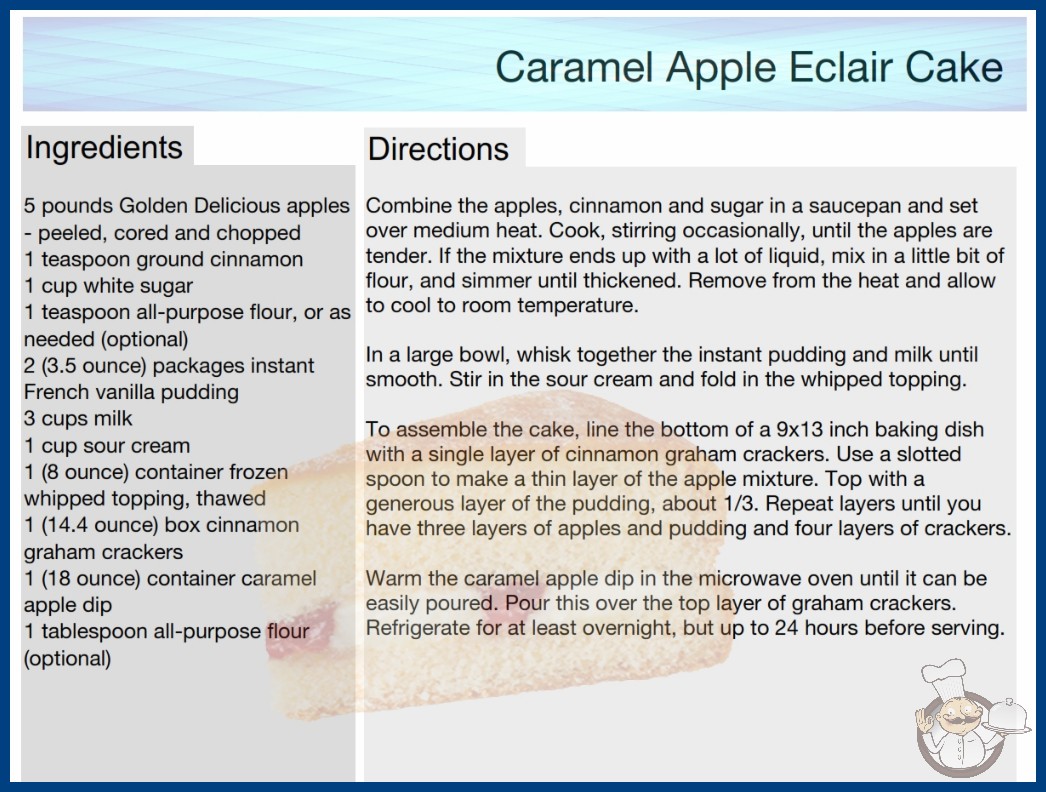 Caramel Apple Eclair Cake

Ingredients

5 pounds Golden Delicious apples - peeled, cored and chopped
1 teaspoon ground cinnamon
1 cup white sugar
1 teaspoon all-purpose flour, or as needed (optional)
2 (3.5 ounce) packages instant French vanilla pudding
3 cups milk
1 cup sour cream
1 (8 ounce) container frozen whipped topping, thawed
1 (14.4 ounce) box cinnamon graham crackers
1 (18 ounce) container caramel apple dip
1 tablespoon all-purpose flour (optional)

Directions

Combine the apples, cinnamon and sugar in a saucepan and set over medium heat. Cook, stirring occasionally, until the apples are tender. If the mixture ends up with a lot of liquid, mix in a little bit of flour, and simmer until thickened. Remove from the heat and allow to cool to room temperature.

In a large bowl, whisk together the instant pudding and milk until smooth. Stir in the sour cream and fold in the whipped topping.

To assemble the cake, line the bottom of a 9x13 inch baking dish with a single layer of cinnamon graham crackers. Use a slotted spoon to make a thin layer of the apple mixture. Top with a generous layer of the pudding, about 1/3. Repeat layers until you have three layers of apples and pudding and four layers of crackers.

Warm the caramel apple dip in the microwave oven until it can be easily poured. Pour this over the top layer of graham crackers. Refrigerate for at least overnight, but up to 24 hours before serving.